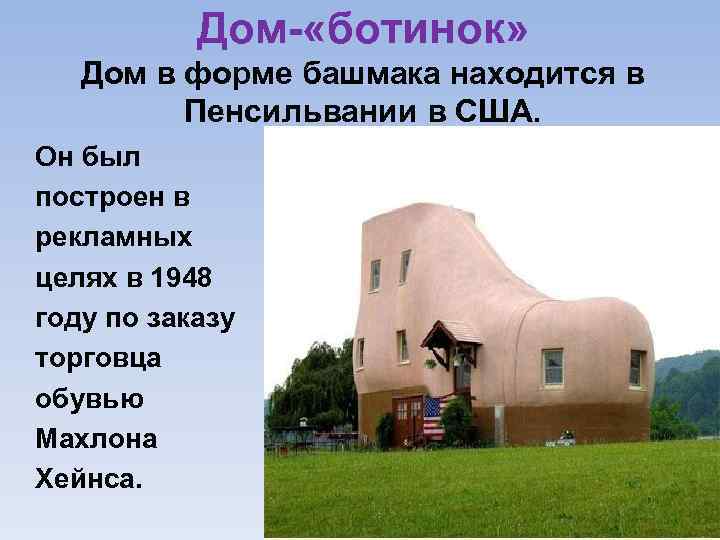 Дом-«ботинок»

Дом в форме башмака находится в Пенсильвании в США.

Он был построен в рекламных целях в 1948 году по заказу торговца обувью Махлона Хейнса.